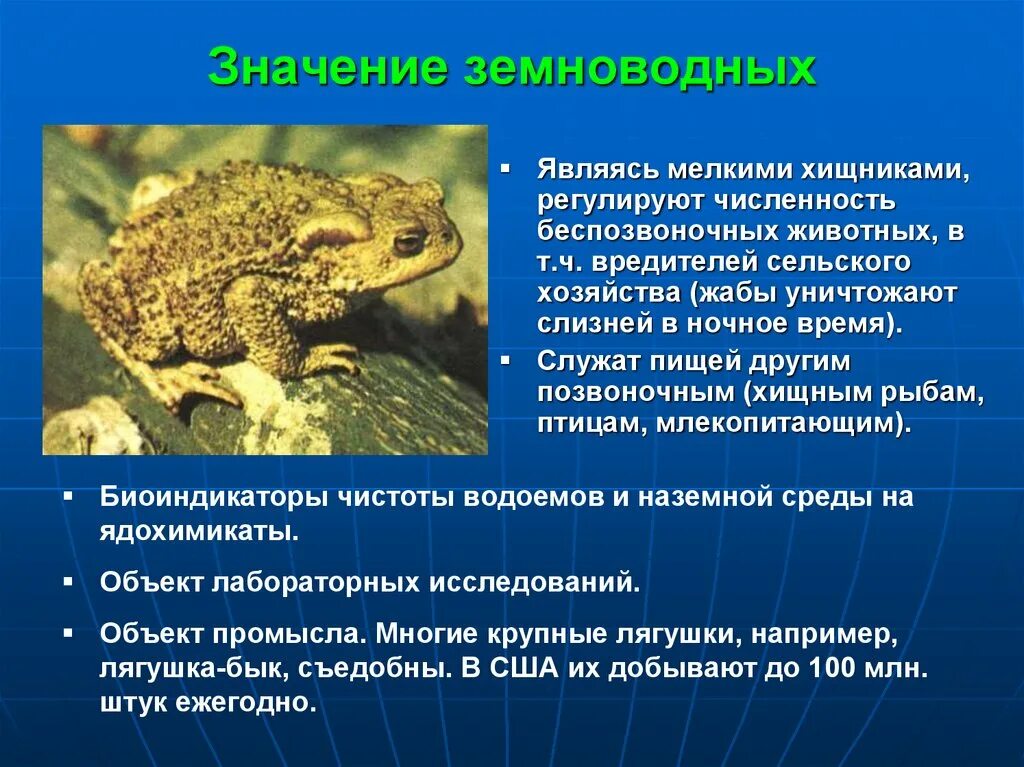 Значение земноводных

▪ Являясь мелкими хищниками, регулируют численность беспозвоночных животных, в т.ч. вредителей сельского хозяйства (жабы уничтожают слизней в ночное время).

▪ Служат пищей другим позвоночным (хищным рыбам, птицам, млекопитающим).

▪ Биоиндикаторы чистоты водоемов и наземной среды на ядохимикаты.

▪ Объект лабораторных исследований.

▪ Объект промысла. Многие крупные лягушки, например, лягушка-бык, съедобны. В США их добывают до 100 млн. штук ежегодно.